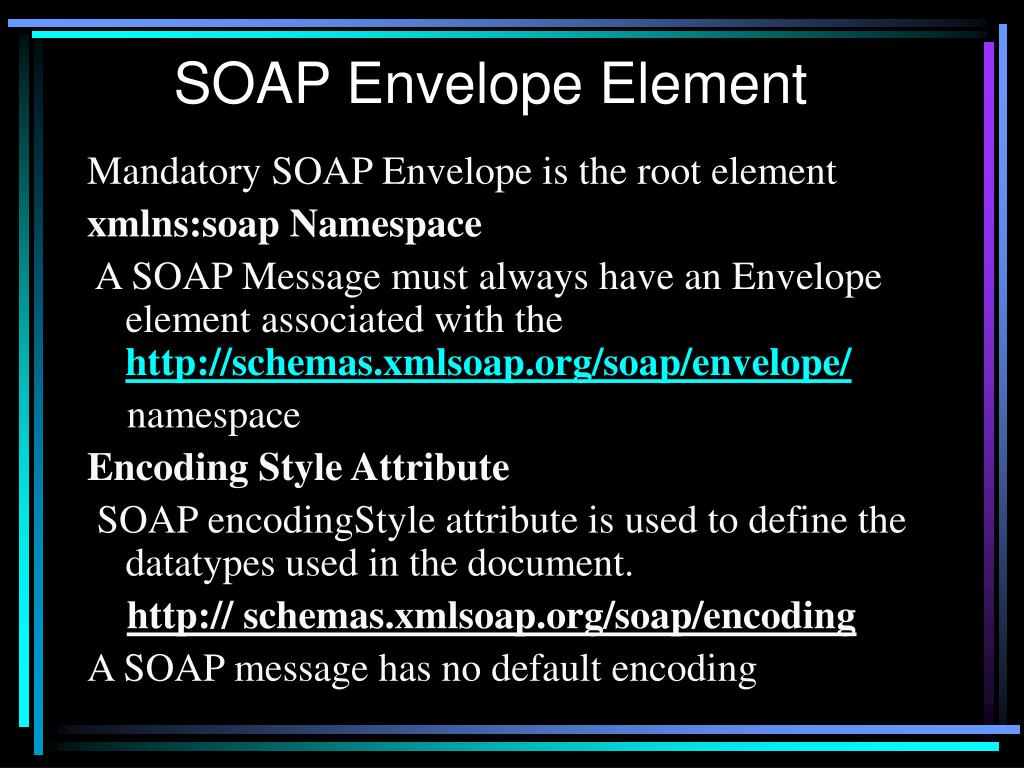 SOAP Envelope Element

Mandatory SOAP Envelope is the root element

xmlns:soap Namespace

A SOAP Message must always have an Envelope element associated with the http://schemas.xmlsoap.org/soap/envelope/

namespace

Encoding Style Attribute

SOAP encodingStyle attribute is used to define the datatypes used in the document.

http:// schemas.xmlsoap.org/soap/encoding

A SOAP message has no default encoding